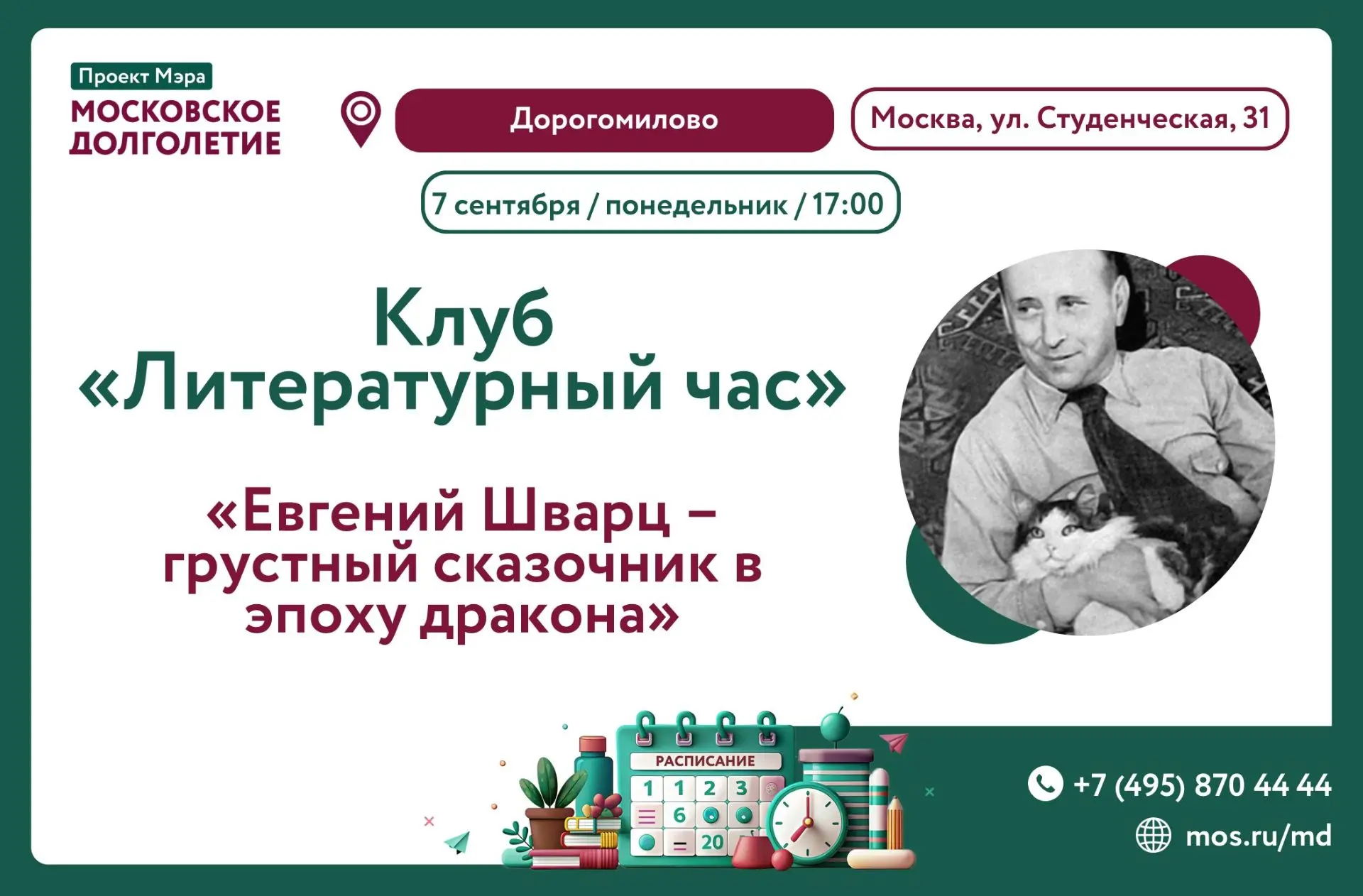 Проект Мэра
МОСКОВСКОЕ ДОЛГОЛЕТИЕ

Дорогомилово

Москва, ул. Студенческая, 31

7 сентября / понедельник / 17:00

Клуб «Литературный час»

«Евгений Шварц – грустный сказочник в эпоху дракона»

РАСПИСАНИЕ
1 1 2 3
6
20

+7 (495) 870 44 44
mos.ru/md